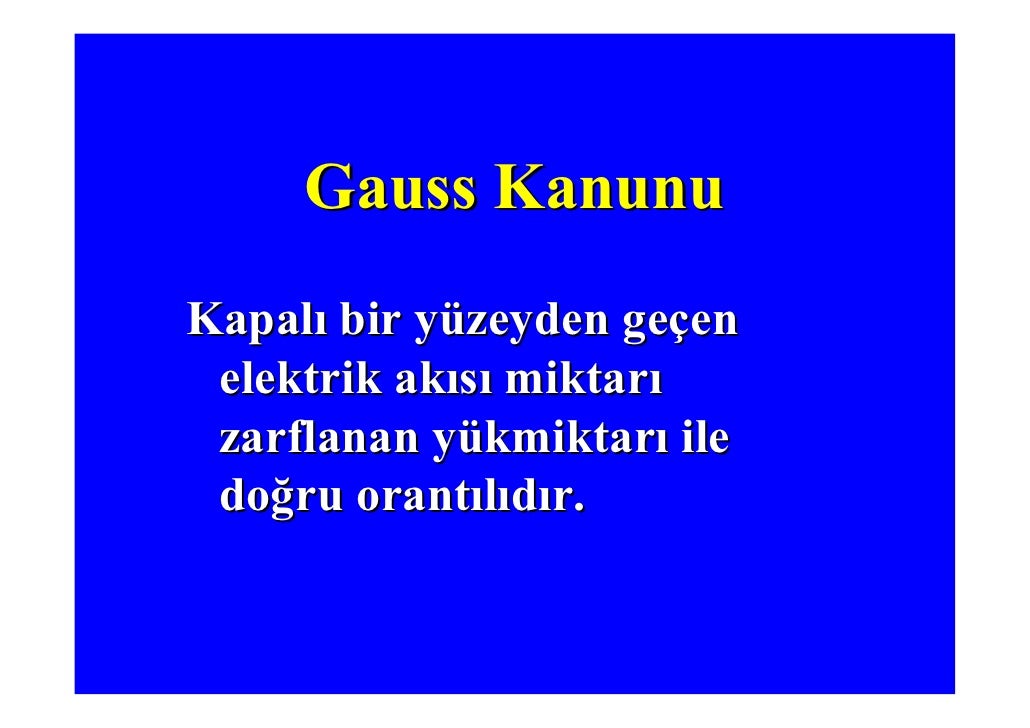 Gauss Kanunu

Kapalı bir yüzeyden geçen elektrik akısı miktarı zarflanan yükmiktarı ile doğru orantılıdır.